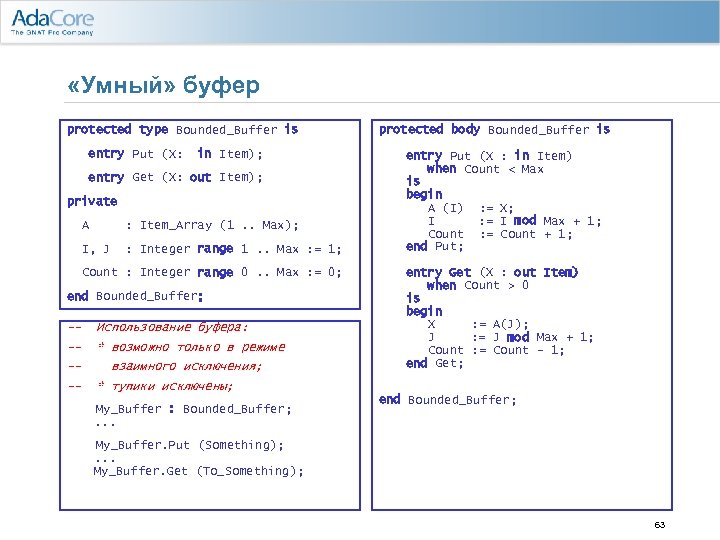 AdaCore
The GNAT Pro Company

«Умный» буфер

protected type Bounded_Buffer is
entry Put (X: in Item);
entry Get (X: out Item);
private
A : Item_Array (1 .. Max);
I, J : Integer range 1 .. Max := 1;
Count : Integer range 0 .. Max := 0;
end Bounded_Buffer;

-- Использование буфера:
-- * возможно только в режиме
-- взаимного исключения;
-- * тупики исключены;
My_Buffer : Bounded_Buffer;
...
My_Buffer.Put (Something);
...
My_Buffer.Get (To_Something);

protected body Bounded_Buffer is
entry Put (X : in Item)
when Count < Max
is
begin
A (I) := X;
I := I mod Max + 1;
Count := Count + 1;
end Put;

entry Get (X : out Item)
when Count > 0
is
begin
X := A(J);
J := J mod Max + 1;
Count := Count - 1;
end Get;

end Bounded_Buffer;

63